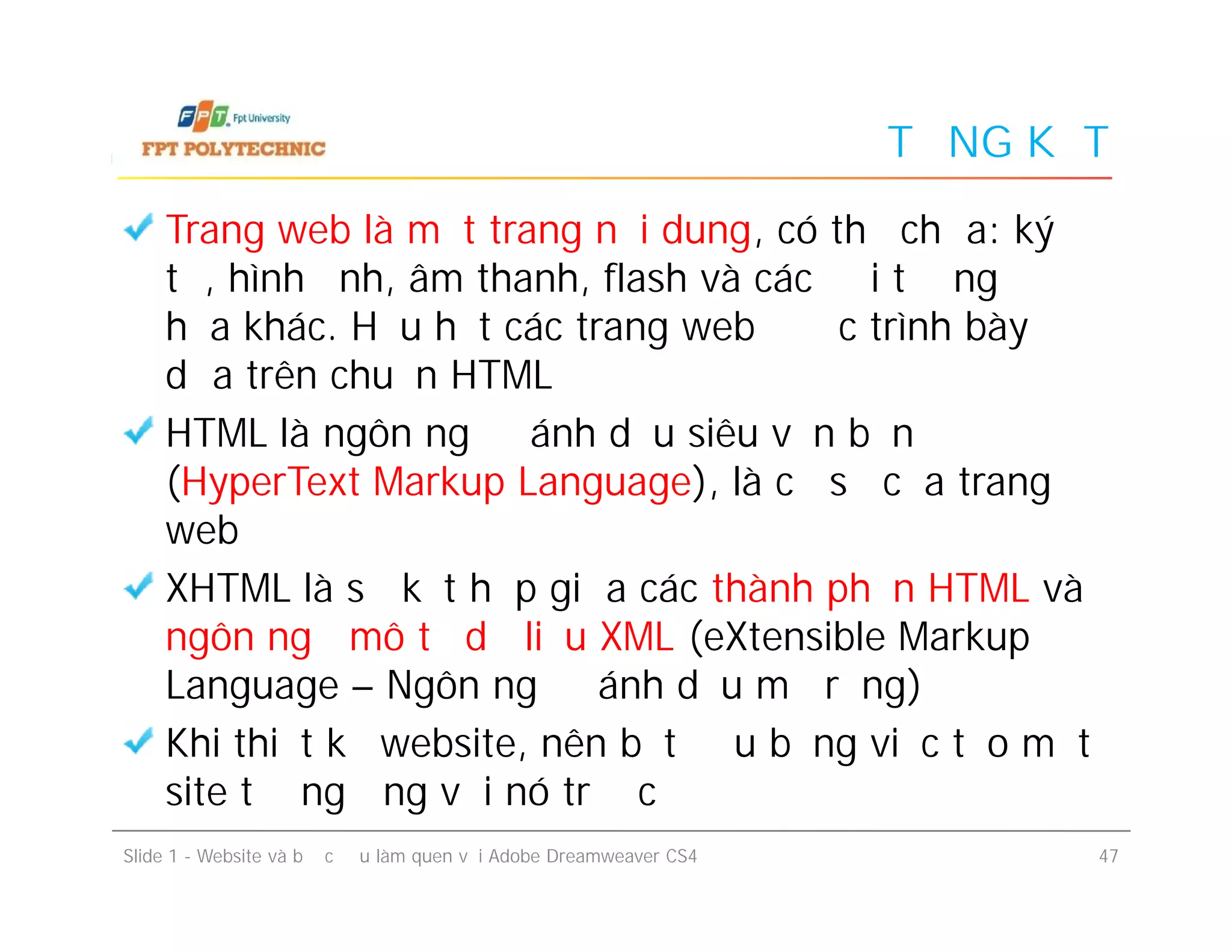 FPT Fpt University
FPT POLYTECHNIC

T NG K T

Trang web là m t trang n i dung, có th ch a: ký t , hình nh, âm thanh, flash và các i t ng h a khác. H u h t các trang web c trình bày d a trên chu n HTML

HTML là ngôn ng ánh d u siêu v n b n (HyperText Markup Language), là c s c a trang web

XHTML là s k t h p gi a các thành ph n HTML và ngôn ng mô t d li u XML (eXtensible Markup Language – Ngôn ng ánh d u m r ng)

Khi thi t k website, nên b t u b ng vi c t o m t site t ng ng v i nó tr c

Slide 1 - Website và b c u làm quen v i Adobe Dreamweaver CS4 47